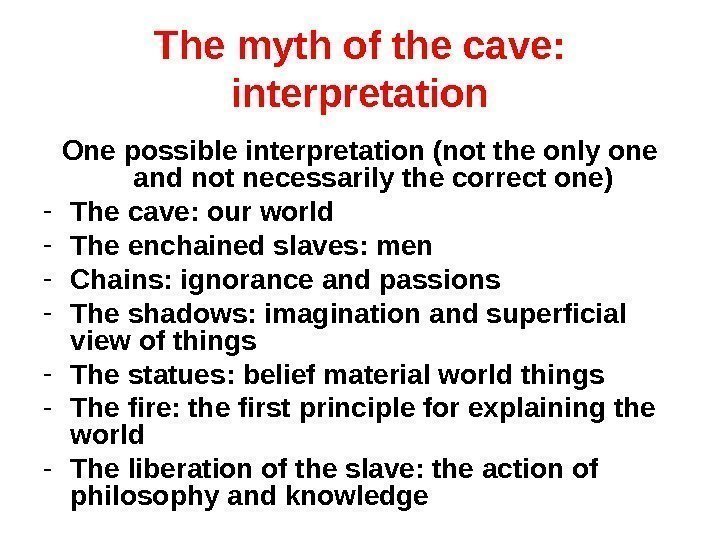 The myth of the cave: interpretation

One possible interpretation (not the only one and not necessarily the correct one)

- The cave: our world
- The enchained slaves: men
- Chains: ignorance and passions
- The shadows: imagination and superficial view of things
- The statues: belief material world things
- The fire: the first principle for explaining the world
- The liberation of the slave: the action of philosophy and knowledge